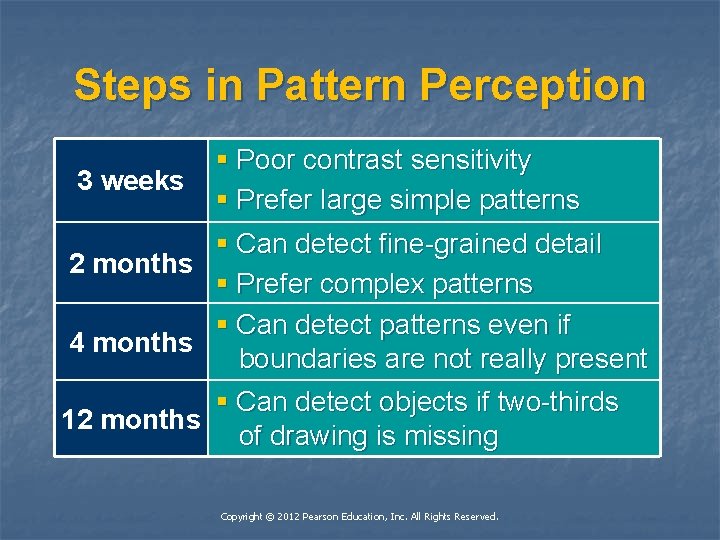 Steps in Pattern Perception

| | |
|---|---|
| 3 weeks | ▪ Poor contrast sensitivity ▪ Prefer large simple patterns |
| 2 months | ▪ Can detect fine-grained detail ▪ Prefer complex patterns |
| 4 months | ▪ Can detect patterns even if boundaries are not really present |
| 12 months | ▪ Can detect objects if two-thirds of drawing is missing |

Copyright © 2012 Pearson Education, Inc. All Rights Reserved.